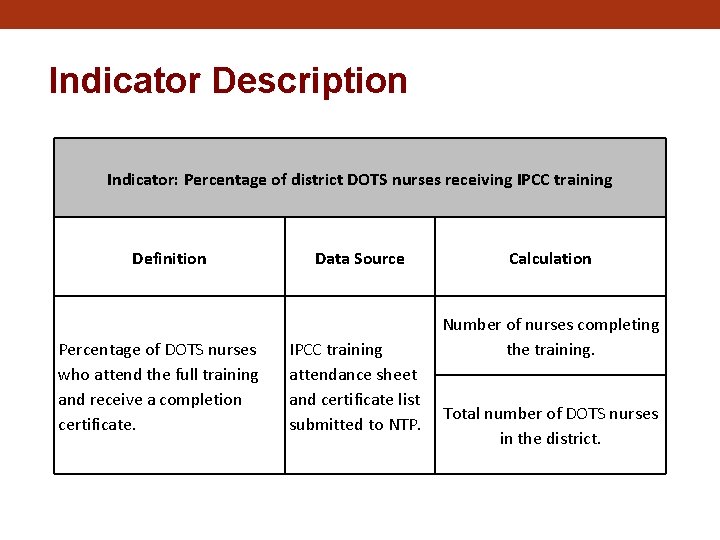 Indicator Description

| Indicator: Percentage of district DOTS nurses receiving IPCC training | | |
|---|---|---|
| Definition | Data Source | Calculation |
| Percentage of DOTS nurses who attend the full training and receive a completion certificate. | IPCC training attendance sheet and certificate list submitted to NTP. | Number of nurses completing the training. |
| | | Total number of DOTS nurses in the district. |